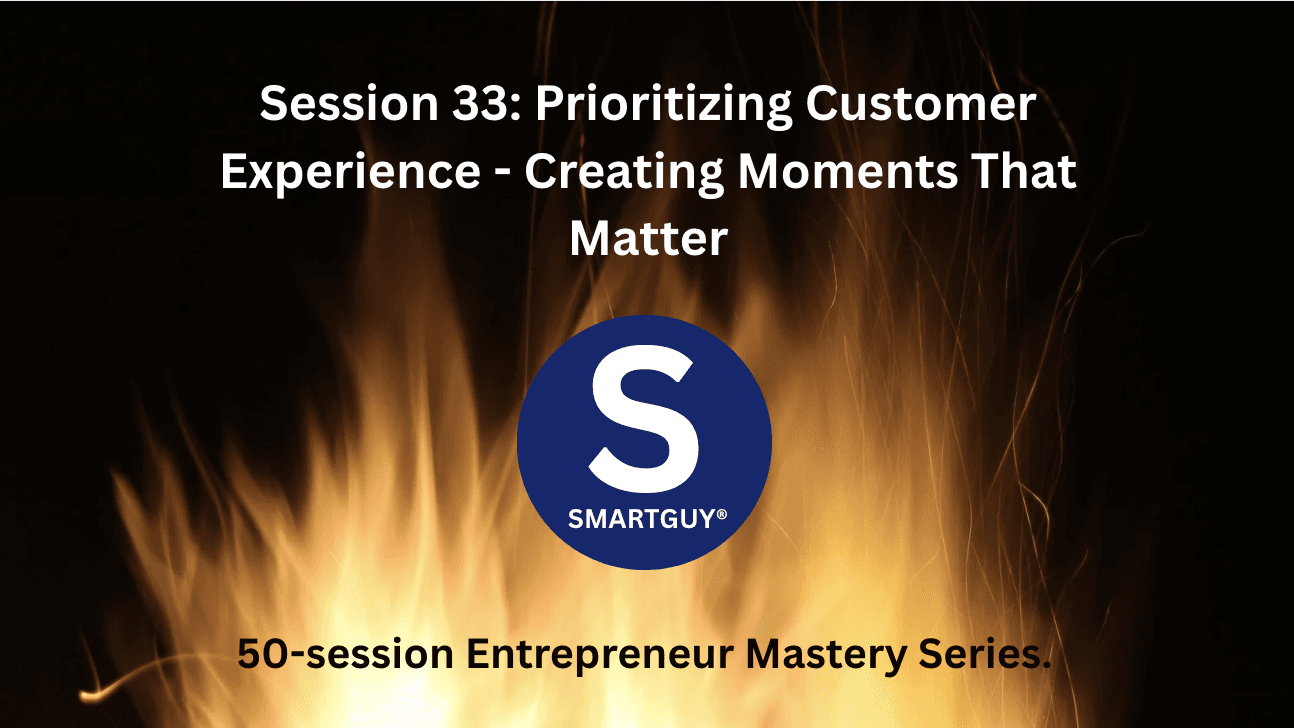 Session 33: Prioritizing Customer Experience - Creating Moments That Matter

S

SMARTGUY®

50-session Entrepreneur Mastery Series.